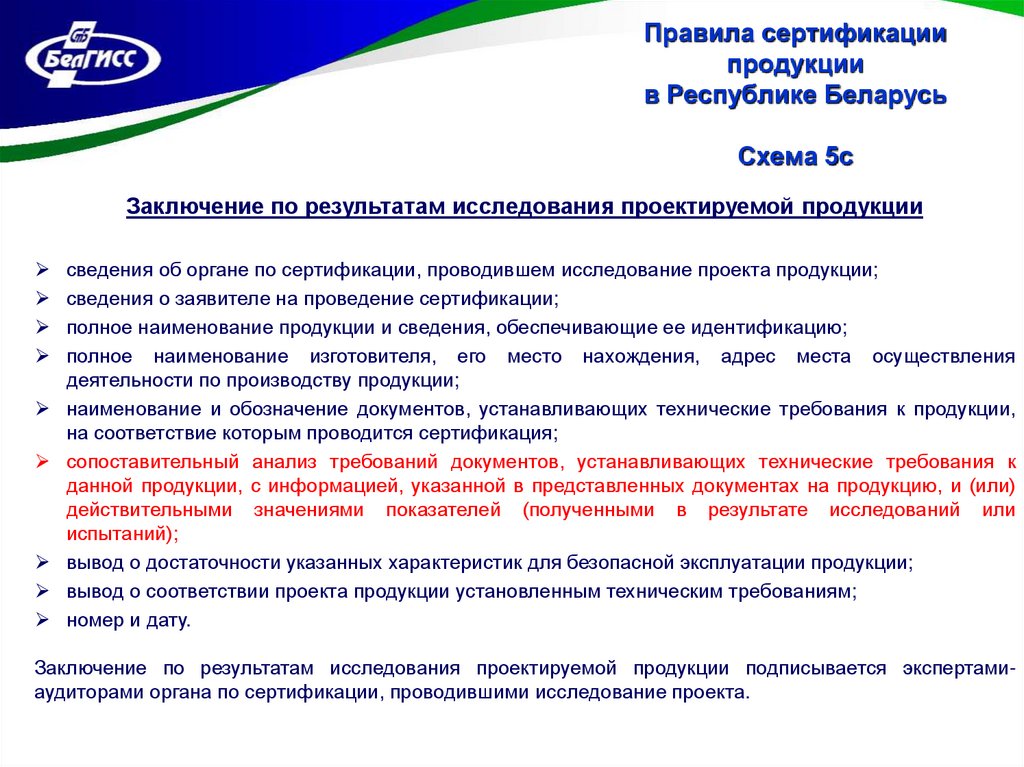 БелГИСС

Правила сертификации продукции в Республике Беларусь

Схема 5с

Заключение по результатам исследования проектируемой продукции

➢ сведения об органе по сертификации, проводившем исследование проекта продукции;
➢ сведения о заявителе на проведение сертификации;
➢ полное наименование продукции и сведения, обеспечивающие ее идентификацию;
➢ полное наименование изготовителя, его место нахождения, адрес места осуществления деятельности по производству продукции;
➢ наименование и обозначение документов, устанавливающих технические требования к продукции, на соответствие которым проводится сертификация;
➢ сопоставительный анализ требований документов, устанавливающих технические требования к данной продукции, с информацией, указанной в представленных документах на продукцию, и (или) действительными значениями показателей (полученными в результате исследований или испытаний);
➢ вывод о достаточности указанных характеристик для безопасной эксплуатации продукции;
➢ вывод о соответствии проекта продукции установленным техническим требованиям;
➢ номер и дату.

Заключение по результатам исследования проектируемой продукции подписывается экспертами-аудиторами органа по сертификации, проводившими исследование проекта.